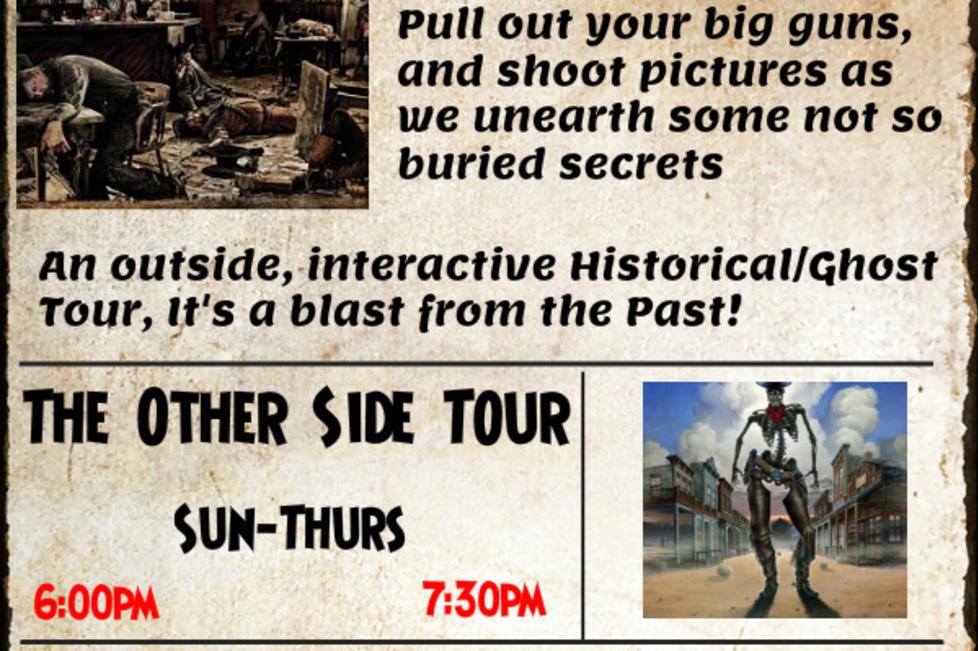 Pull out your big guns, and shoot pictures as we unearth some not so buried secrets

An outside, interactive Historical/Ghost Tour, It's a blast from the Past!

THE OTHER SIDE TOUR

SUN-THURS

6:00PM 7:30PM